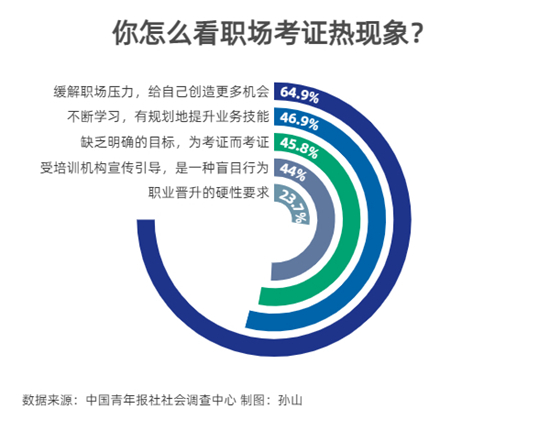 你怎么看职场考证热现象?

缓解职场压力，给自己创造更多机会 64.9%
不断学习，有规划地提升业务技能 46.9%
缺乏明确的目标，为考证而考证 45.8%
受培训机构宣传引导，是一种盲目行为 44%
职业晋升的硬性要求 23.7%

数据来源：中国青年报社社会调查中心 制图：孙山